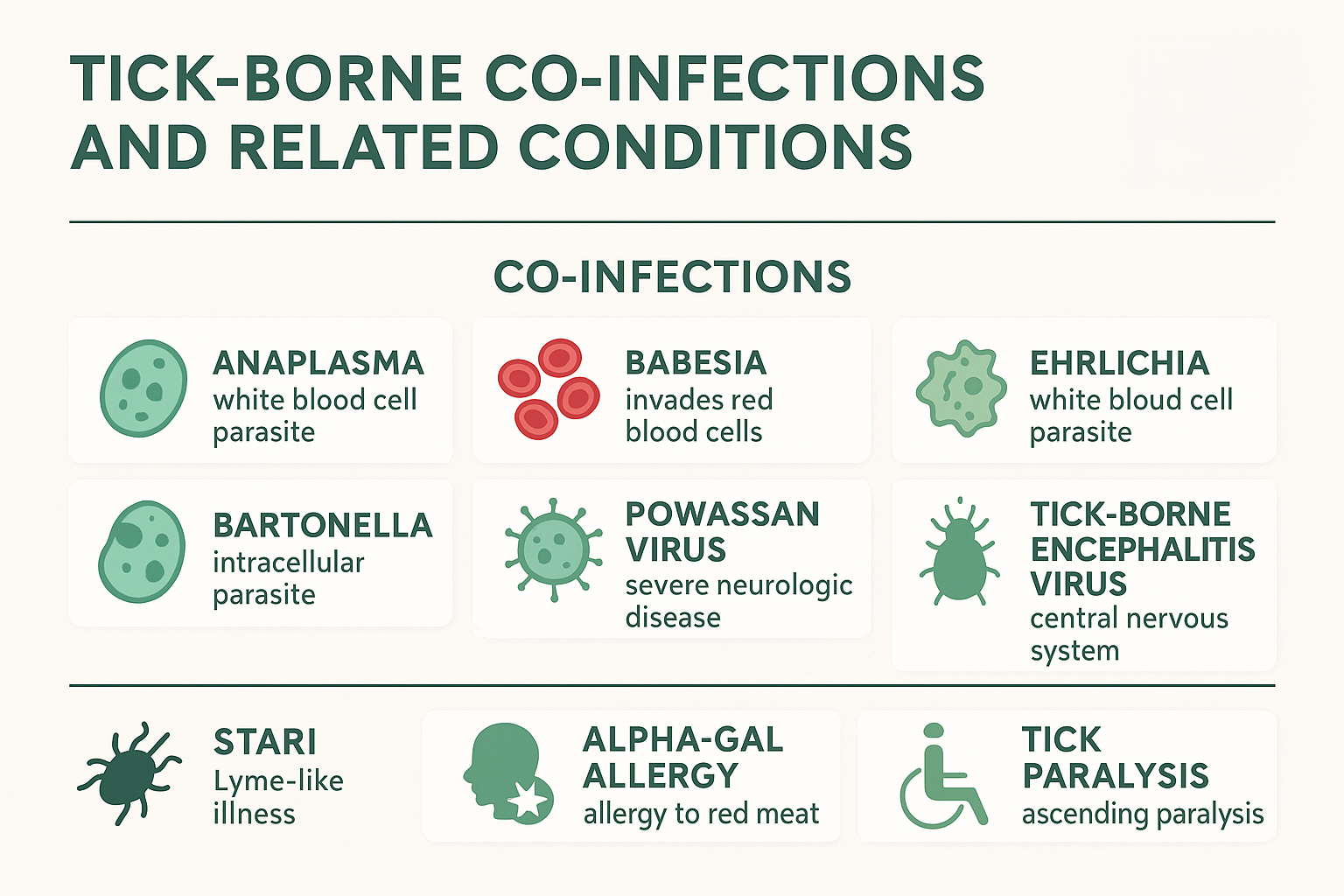 TICK-BORNE CO-INFECTIONS AND RELATED CONDITIONS

CO-INFECTIONS

ANAPLASMA
white blood cell parasite

BABESIA
invades red blood cells

EHRLICHIA
white bloud cell parasite

BARTONELLA
intracellular parasite

POWASSAN VIRUS
severe neurologic disease

TICK-BORNE ENCEPHALITIS VIRUS
central nervous system

STARI
Lyme-like illness

ALPHA-GAL ALLERGY
allergy to red meat

TICK PARALYSIS
ascending paralysis